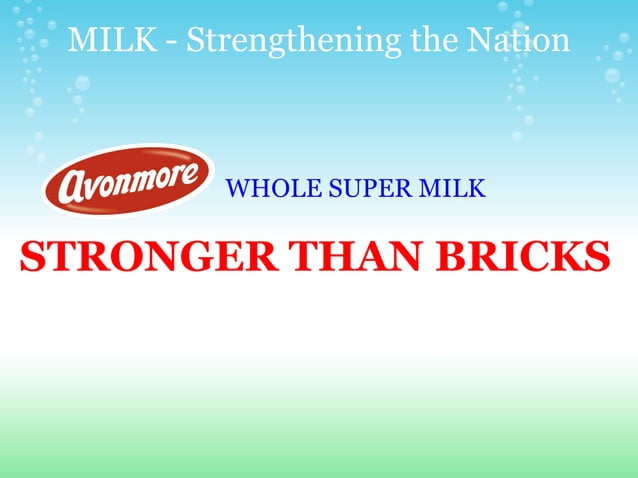 MILK - Strengthening the Nation

avonmore WHOLE SUPER MILK

STRONGER THAN BRICKS